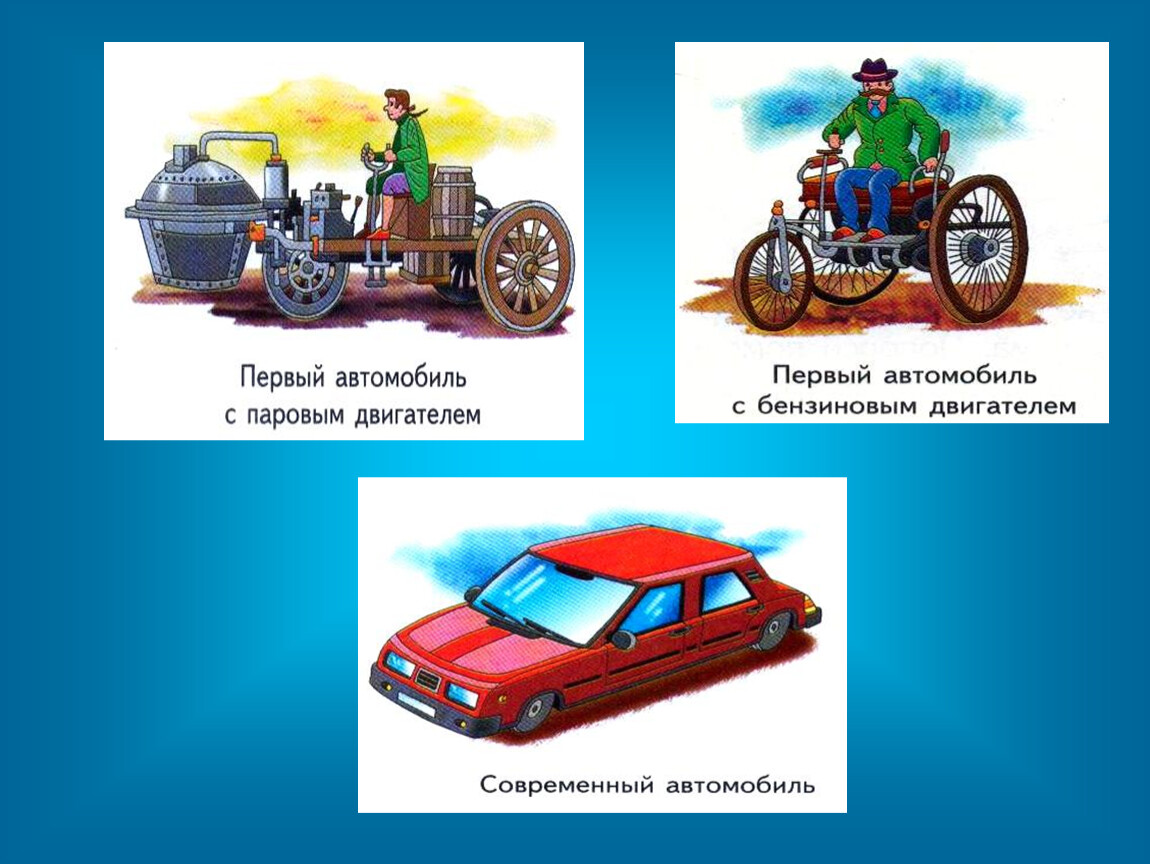 Первый автомобиль
с паровым двигателем

Первый автомобиль
с бензиновым двигателем

Современный автомобиль